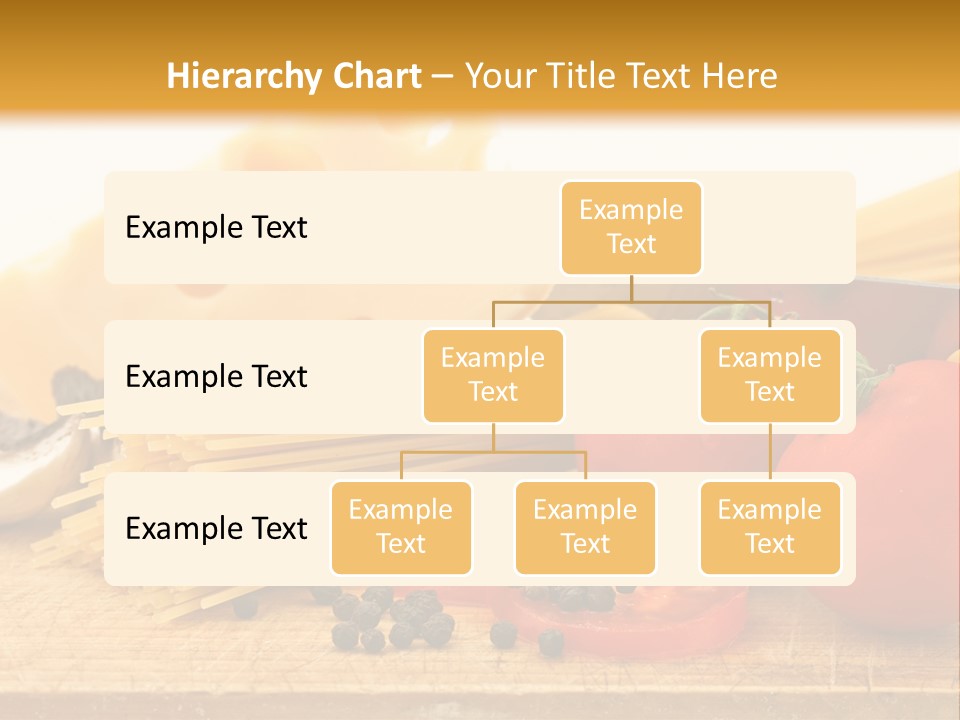 Hierarchy Chart – Your Title Text Here

Example Text

Example Text

Example Text

Example Text

Example Text

Example Text

Example Text

Example Text

Example Text